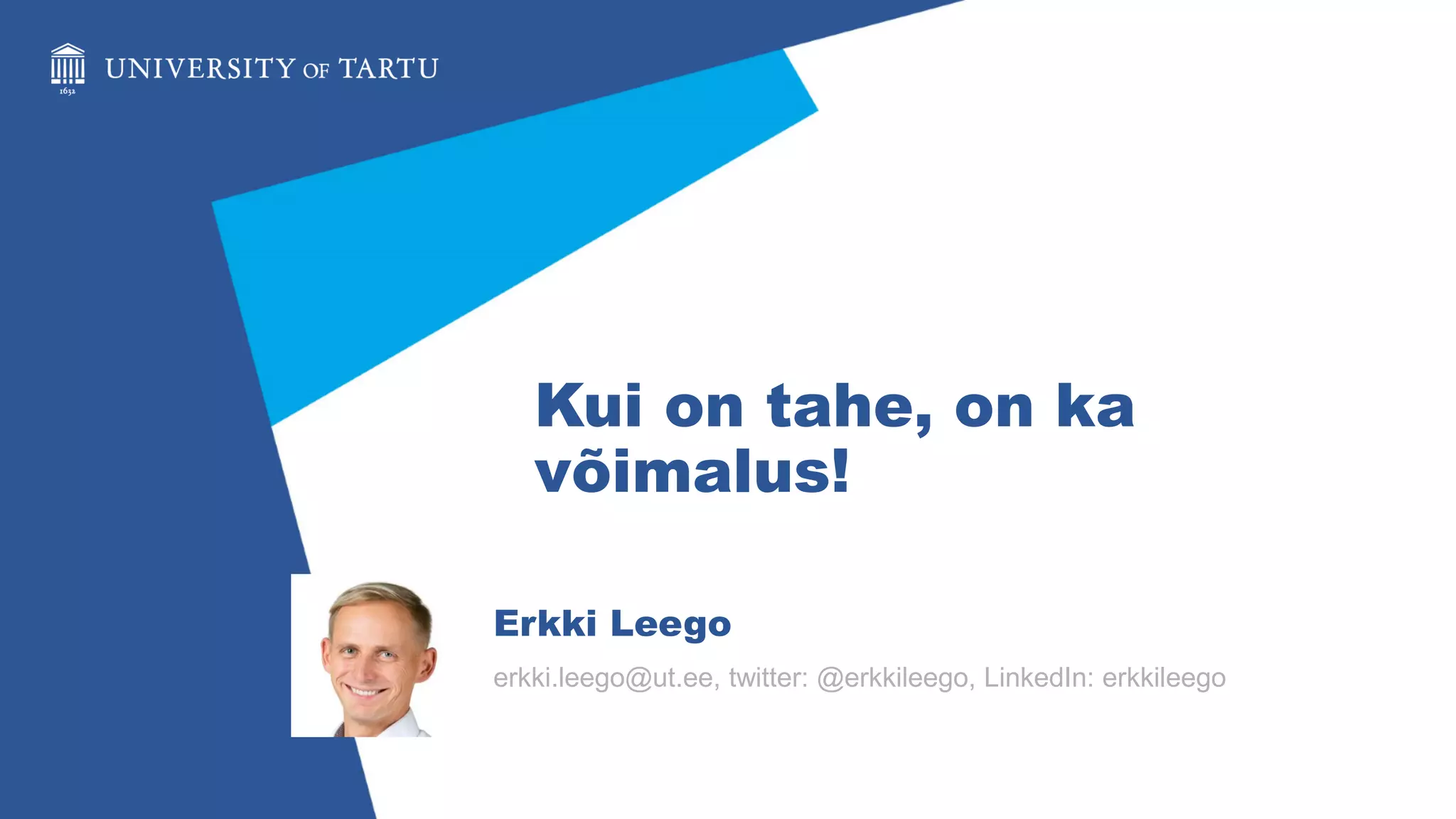 1632

UNIVERSITY OF TARTU

Kui on tahe, on ka võimalus!

Erkki Leego

erkki.leego@ut.ee, twitter: @erkkileego, LinkedIn: erkkileego